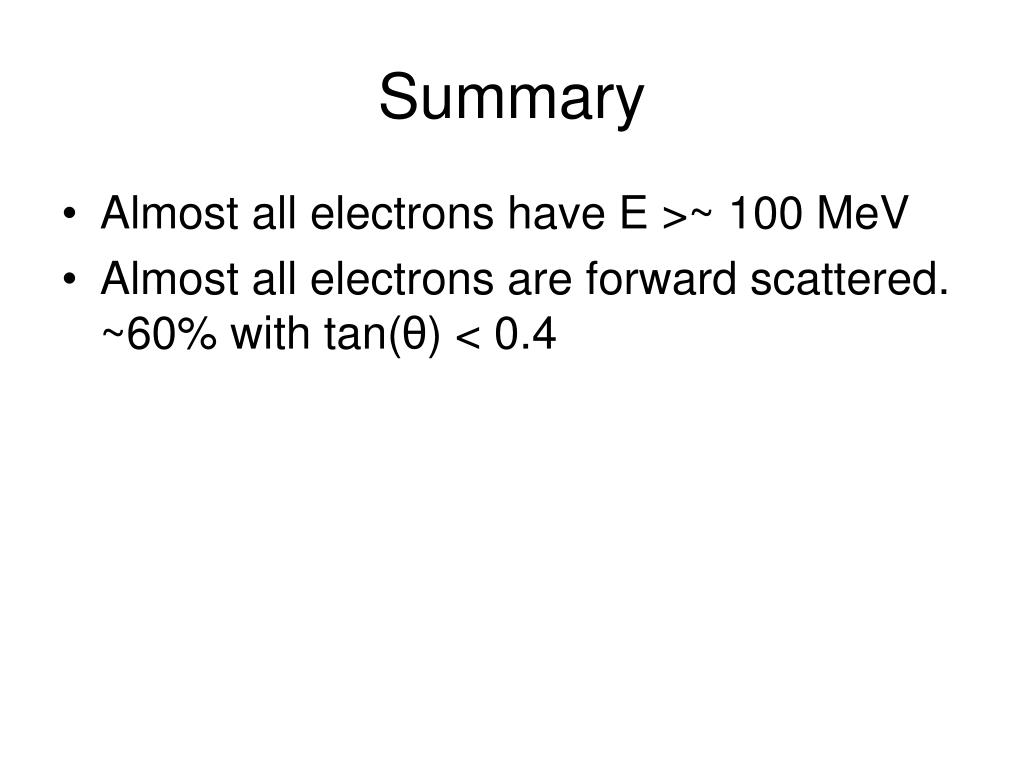 Summary

• Almost all electrons have E >~ 100 MeV
• Almost all electrons are forward scattered. ~60% with tan(θ) < 0.4